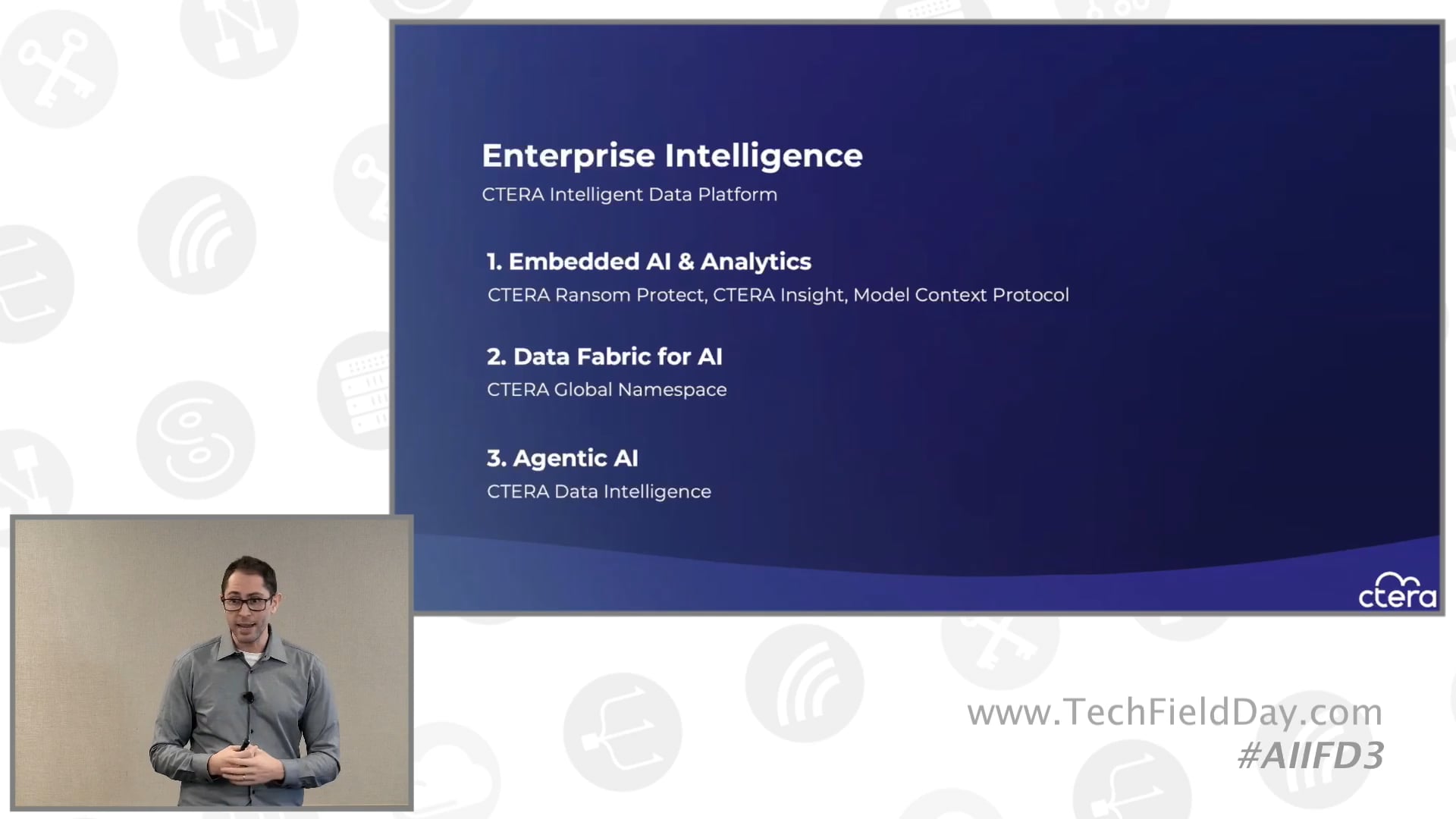 Enterprise Intelligence
CTERA Intelligent Data Platform

1. Embedded AI & Analytics
CTERA Ransom Protect, CTERA Insight, Model Context Protocol

2. Data Fabric for AI
CTERA Global Namespace

3. Agentic AI
CTERA Data Intelligence

ctera

www.TechFieldDay.com
#AIIFD3